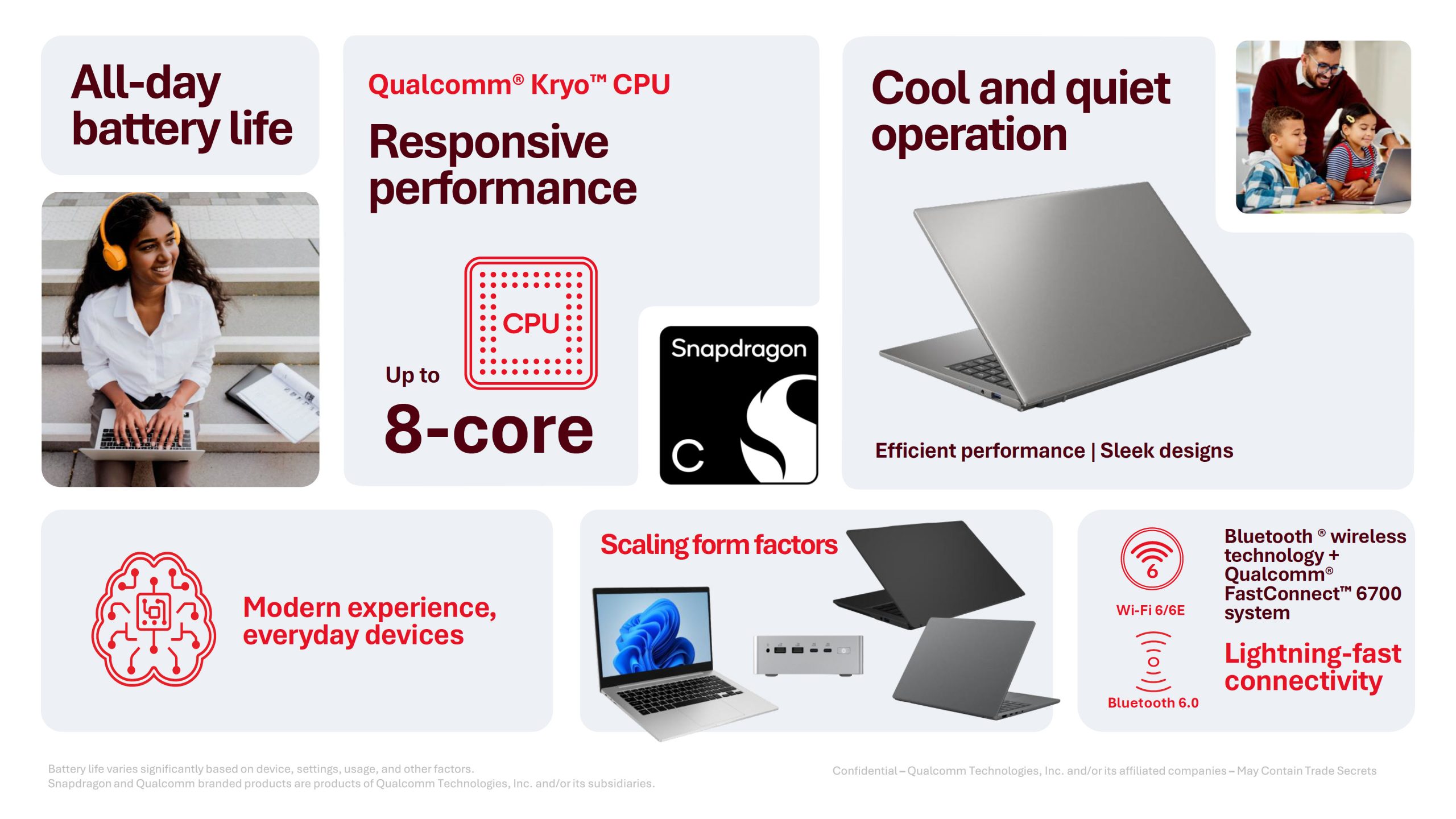 All-day battery life

Qualcomm® Kryo™ CPU

Responsive performance

CPU

Up to

8-core

Snapdragon

C

Cool and quiet operation

Efficient performance | Sleek designs

Modern experience, everyday devices

Scaling form factors

6

Wi-Fi 6/6E

Bluetooth 6.0

Bluetooth ® wireless technology + Qualcomm® FastConnect™ 6700 system

Lightning-fast connectivity

Battery life varies significantly based on device, settings, usage, and other factors.
Snapdragon and Qualcomm branded products are products of Qualcomm Technologies, Inc. and/or its subsidiaries.

Confidential – Qualcomm Technologies, Inc. and/or its affiliated companies – May Contain Trade Secrets